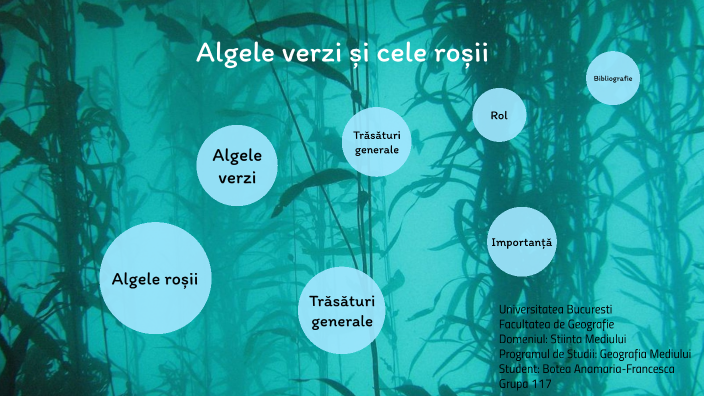 Algele verzi și cele roșii

Bibliografie

Rol

Trăsături generale

Algele verzi

Importanță

Algele roșii

Trăsături generale

Universitatea Bucuresti
Facultatea de Geografie
Domeniul: Stiinta Mediului
Programul de Studii: Geografia Mediului
Student: Botea Anamaria-Francesca
Grupa 117